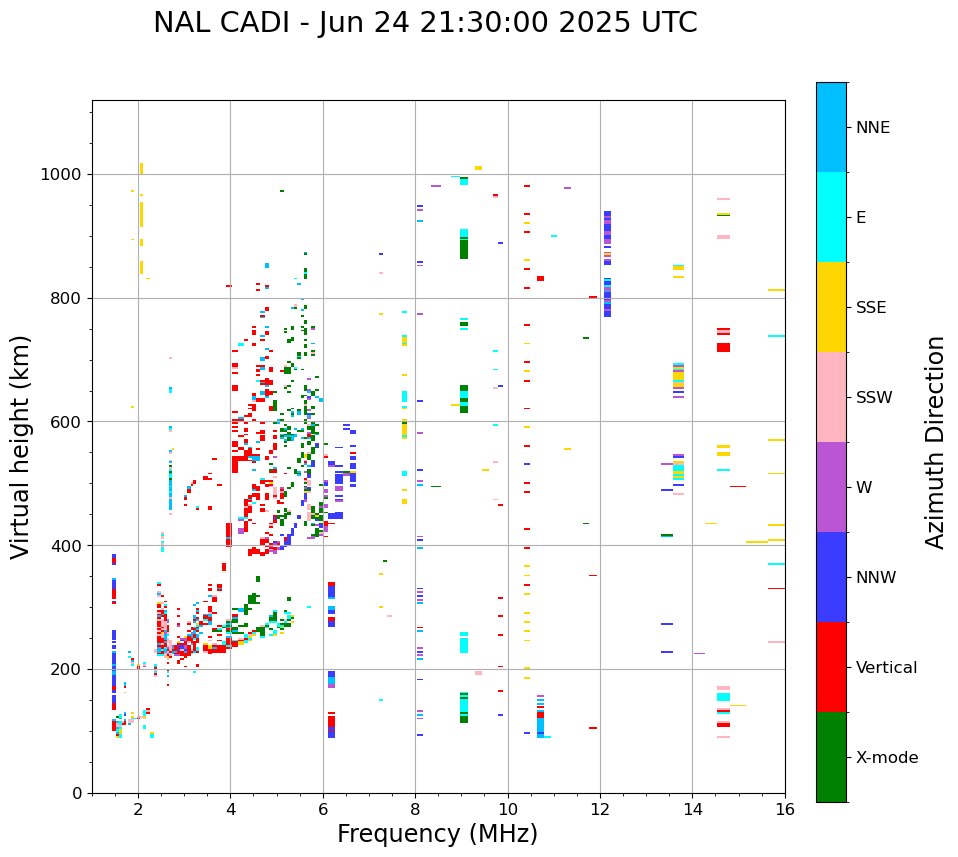 NAL CADI - Jun 24 21:30:00 2025 UTC

Virtual height (km)

1000
800
600
400
200
0

2
4
6
8
10
12
14
16

Frequency (MHz)

NNE
E
SSE
SSW
W
NNW
Vertical
X-mode

Azimuth Direction